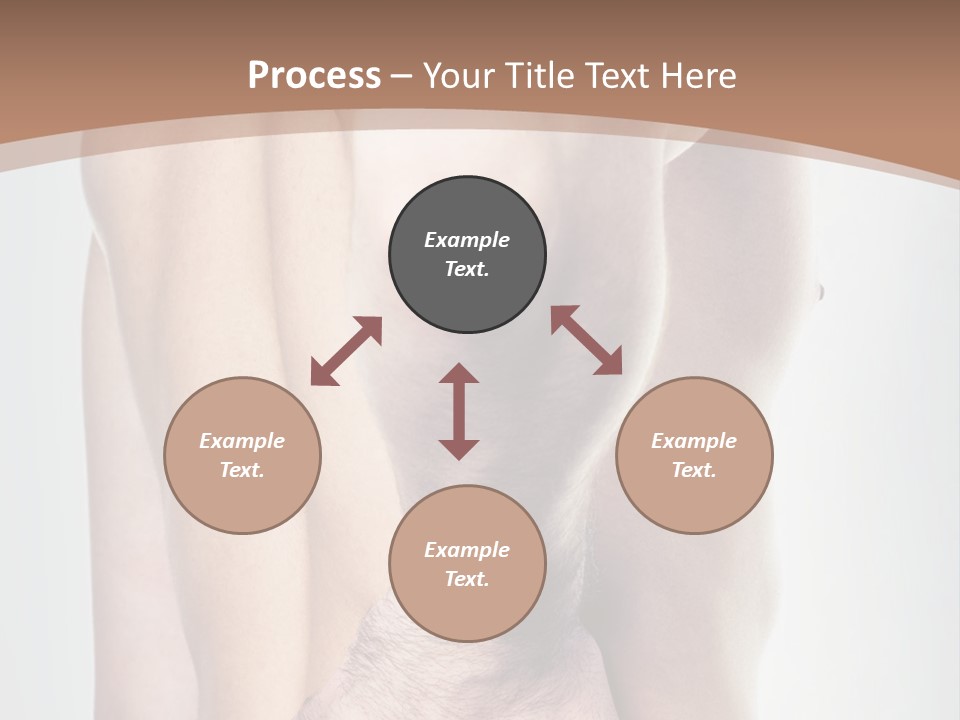 Process – Your Title Text Here

Example Text.

Example Text.

Example Text.

Example Text.